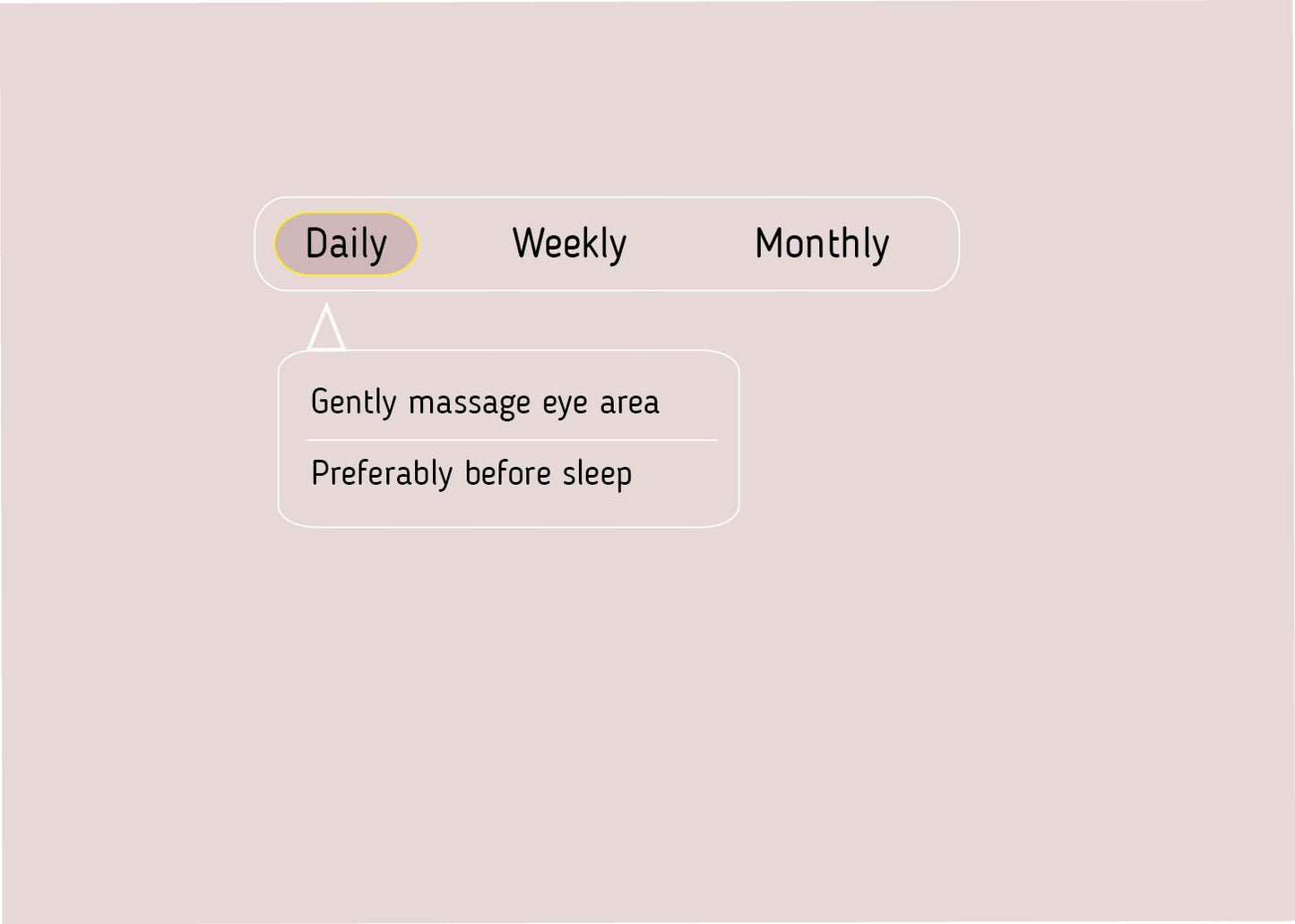 Daily Weekly Monthly

Gently massage eye area

Preferably before sleep